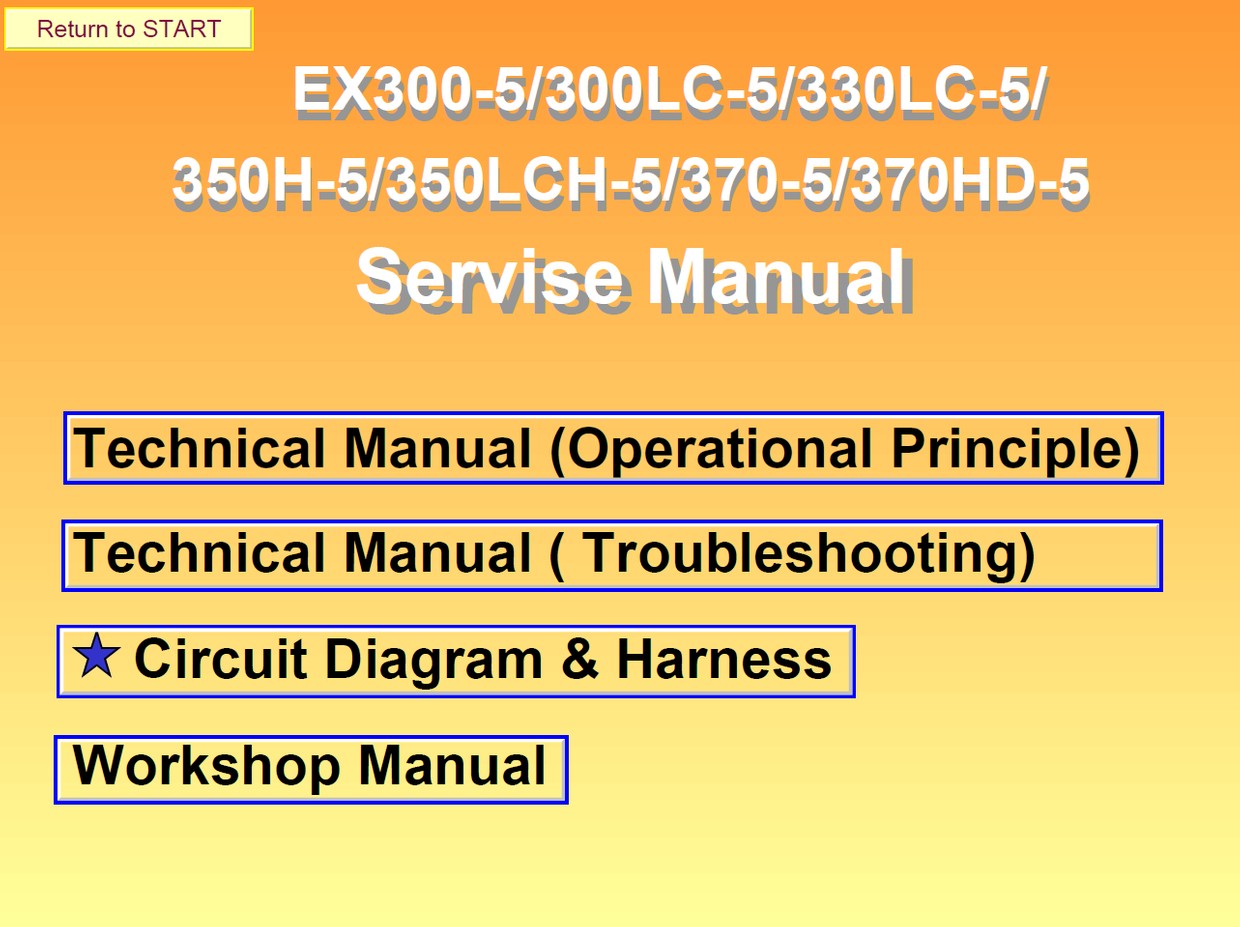 Return to START

EX300-5/300LC-5/330LC-5/
350H-5/350LCH-5/370-5/370HD-5
Servise Manual

Technical Manual (Operational Principle)

Technical Manual ( Troubleshooting)

★ Circuit Diagram & Harness

Workshop Manual